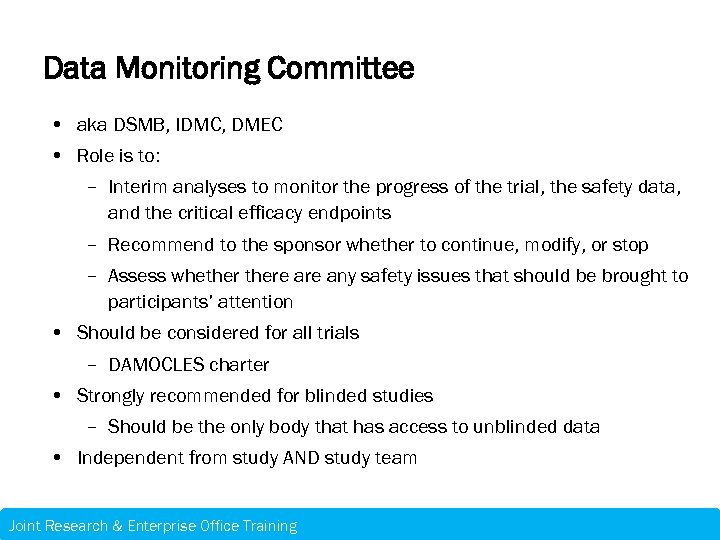 Data Monitoring Committee

• aka DSMB, IDMC, DMEC
• Role is to:
– Interim analyses to monitor the progress of the trial, the safety data, and the critical efficacy endpoints
– Recommend to the sponsor whether to continue, modify, or stop
– Assess whether there are any safety issues that should be brought to participants' attention
• Should be considered for all trials
– DAMOCLES charter
• Strongly recommended for blinded studies
– Should be the only body that has access to unblinded data
• Independent from study AND study team

Joint Research & Enterprise Office Training